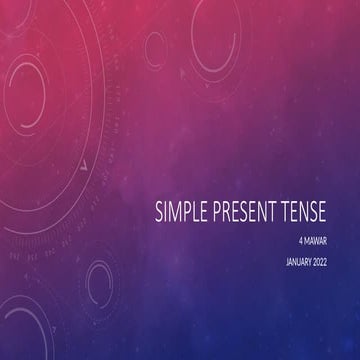 SIMPLE PRESENT TENSE

4 MAWAR

JANUARY 2022